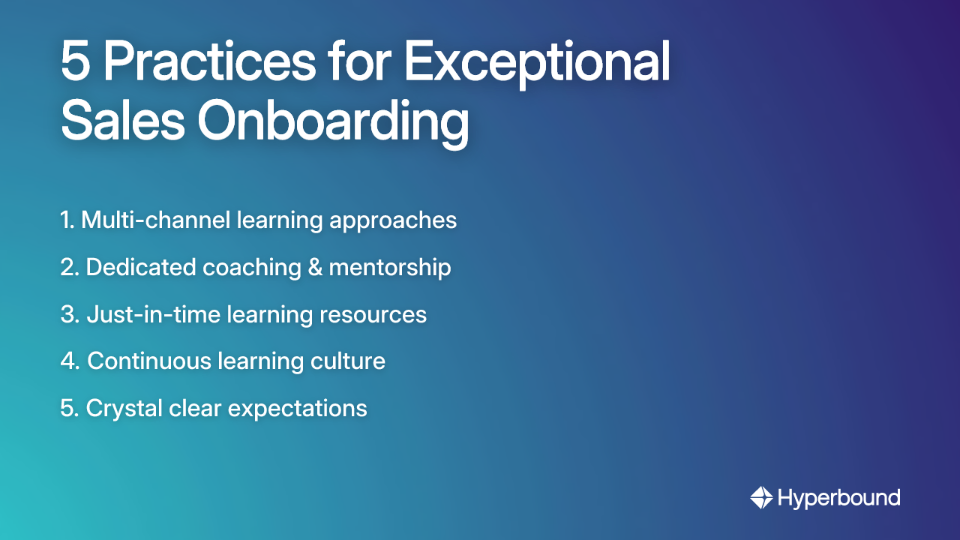 5 Practices for Exceptional Sales Onboarding

1. Multi-channel learning approaches
2. Dedicated coaching & mentorship
3. Just-in-time learning resources
4. Continuous learning culture
5. Crystal clear expectations

Hyperbound